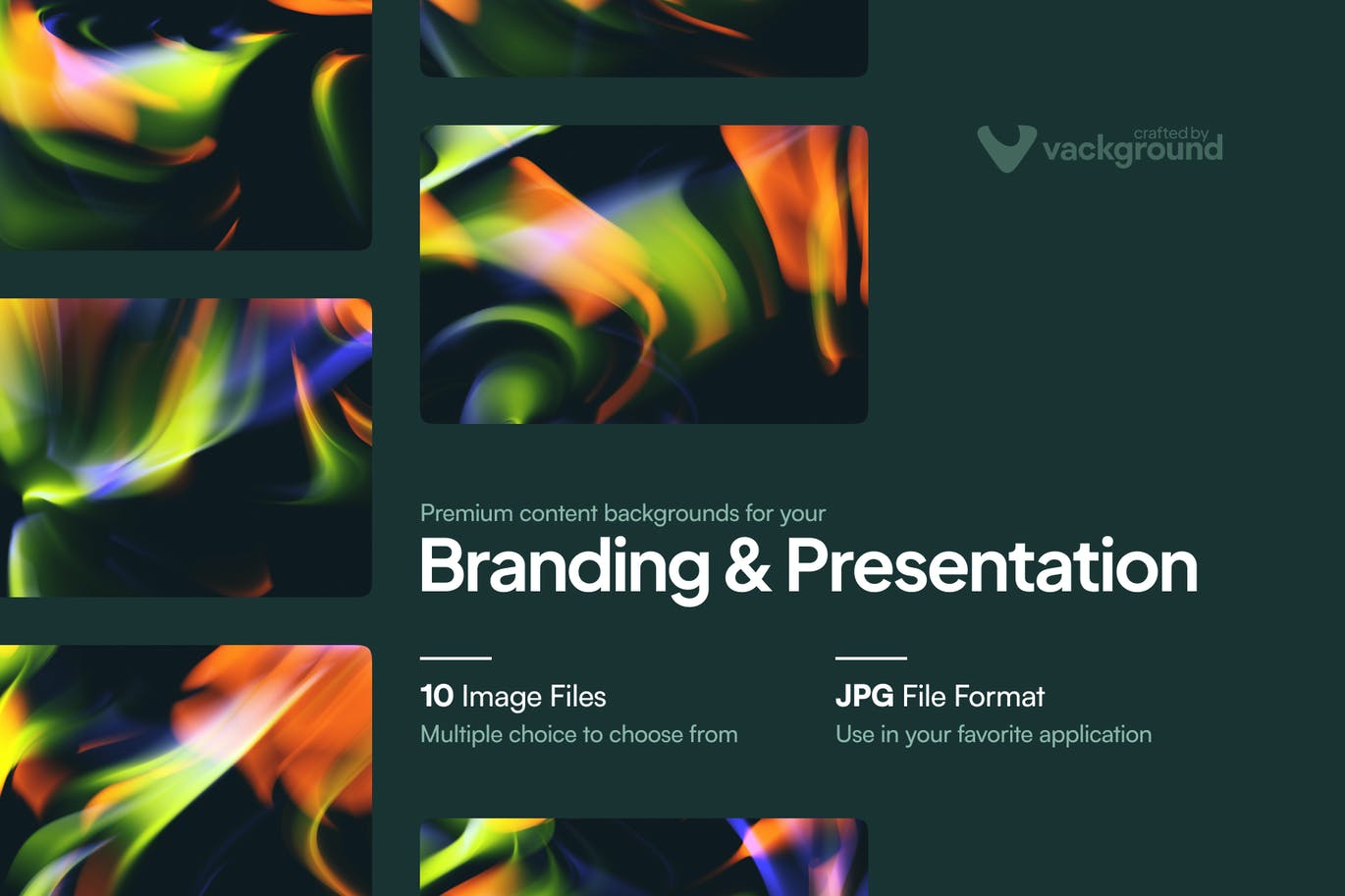 crafted by
vackground

Premium content backgrounds for your
Branding & Presentation

10 Image Files
Multiple choice to choose from

JPG File Format
Use in your favorite application